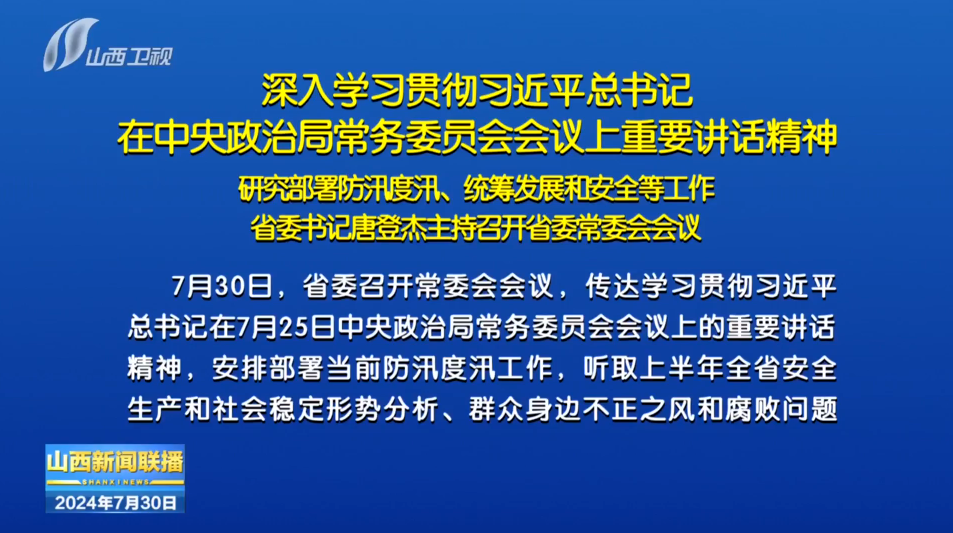 山西卫视

深入学习贯彻习近平总书记
在中央政治局常务委员会会议上重要讲话精神
研究部署防汛度汛、统筹发展和安全等工作
省委书记唐登杰主持召开省委常委会会议

7月30日，省委召开常委会会议，传达学习贯彻习近平总书记在7月25日中央政治局常务委员会会议上的重要讲话精神，安排部署当前防汛度汛工作，听取上半年全省安全生产和社会稳定形势分析、群众身边不正之风和腐败问题

山西新闻联播
SHANXI NEWS
2024年7月30日